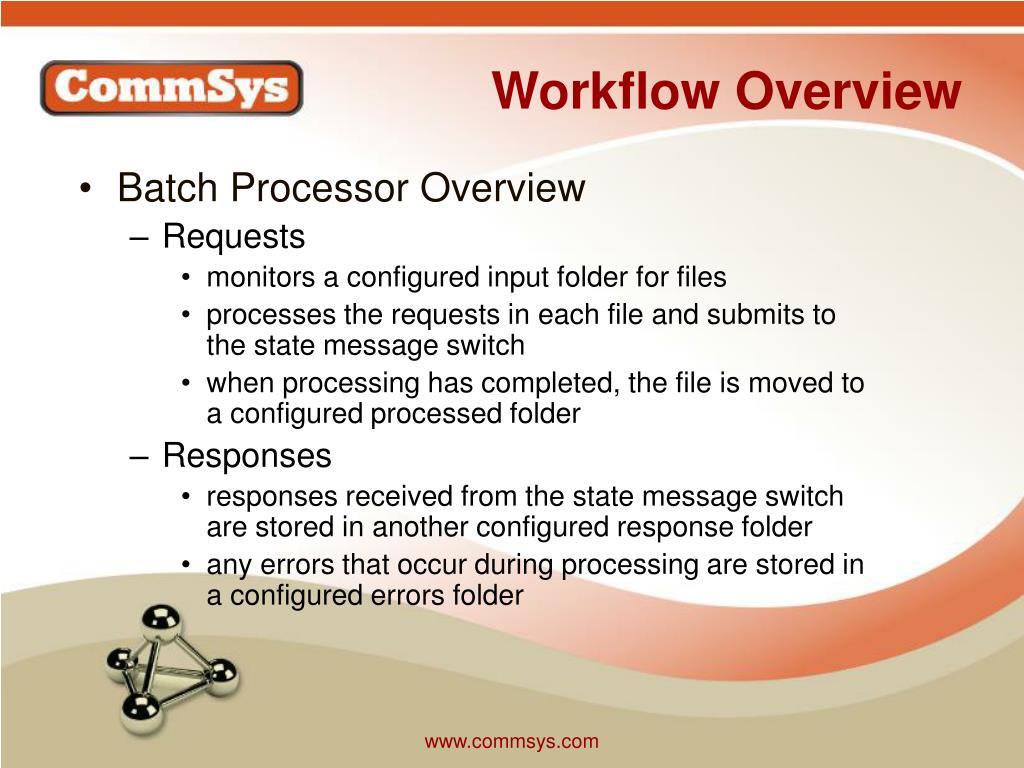 CommSys

Workflow Overview

• Batch Processor Overview
– Requests
• monitors a configured input folder for files
• processes the requests in each file and submits to the state message switch
• when processing has completed, the file is moved to a configured processed folder
– Responses
• responses received from the state message switch are stored in another configured response folder
• any errors that occur during processing are stored in a configured errors folder

www.commsys.com